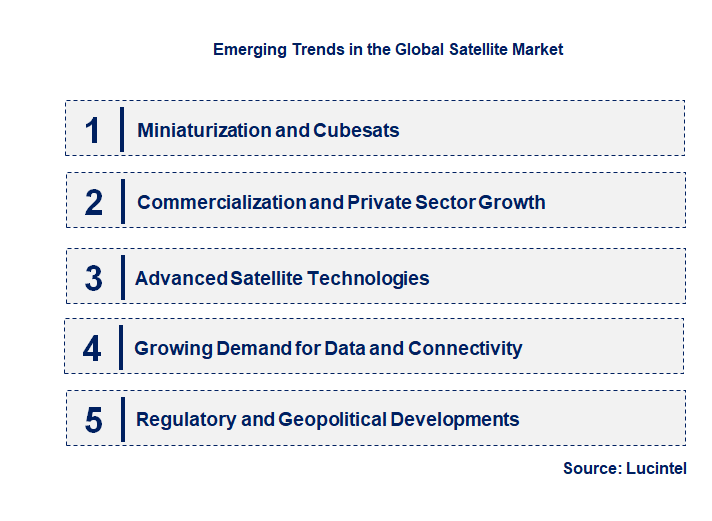 Emerging Trends in the Global Satellite Market

1 Miniaturization and Cubesats

2 Commercialization and Private Sector Growth

3 Advanced Satellite Technologies

4 Growing Demand for Data and Connectivity

5 Regulatory and Geopolitical Developments

Source: Lucintel